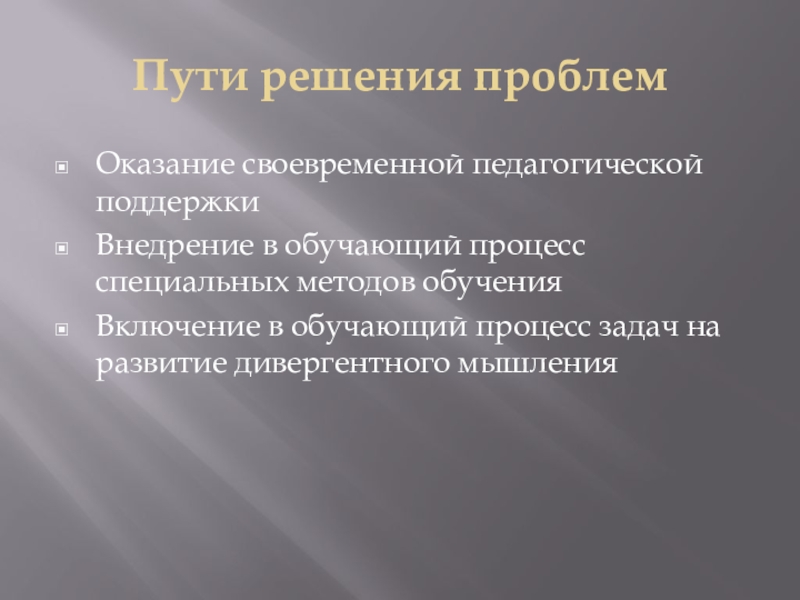 Пути решения проблем

Оказание своевременной педагогической поддержки

Внедрение в обучающий процесс специальных методов обучения

Включение в обучающий процесс задач на развитие дивергентного мышления